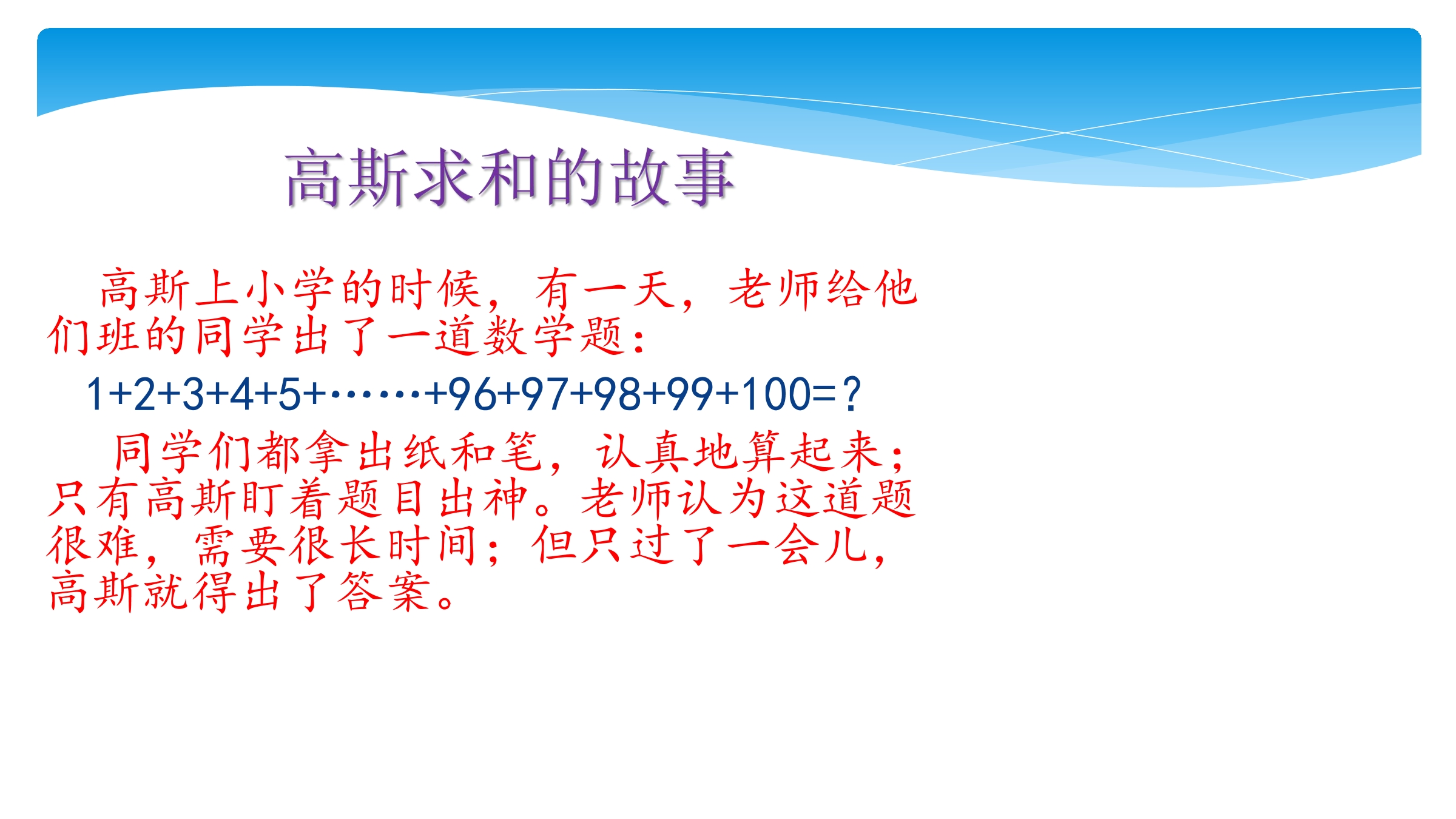 高斯求和的故事

高斯上小学的时候，有一天，老师给他们班的同学出了一道数学题：

$1+2+3+4+5+\cdots\cdots+96+97+98+99+100=?$

同学们都拿出纸和笔，认真地算起来；只有高斯盯着题目出神。老师认为这道题很难，需要很长时间；但只过了一会儿，高斯就得出了答案。